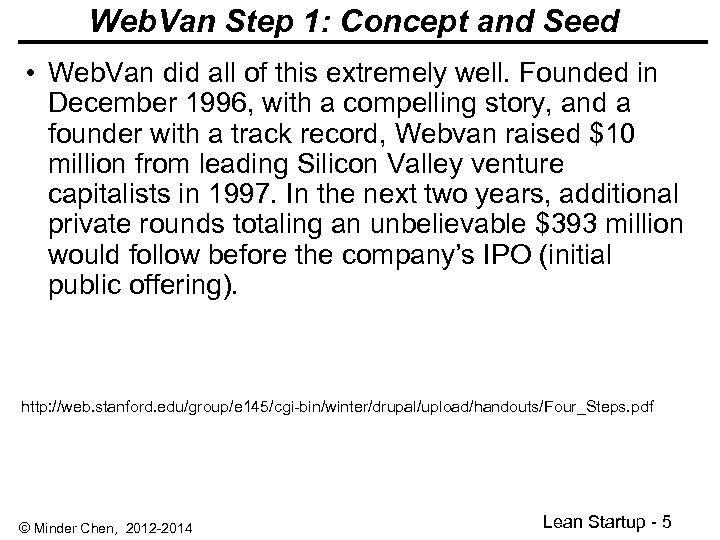 WebVan Step 1: Concept and Seed

• WebVan did all of this extremely well. Founded in December 1996, with a compelling story, and a founder with a track record, Webvan raised \$10 million from leading Silicon Valley venture capitalists in 1997. In the next two years, additional private rounds totaling an unbelievable \$393 million would follow before the company's IPO (initial public offering).

http://web.stanford.edu/group/e145/cgi-bin/winter/drupal/upload/handouts/Four_Steps.pdf

© Minder Chen, 2012-2014

Lean Startup - 5